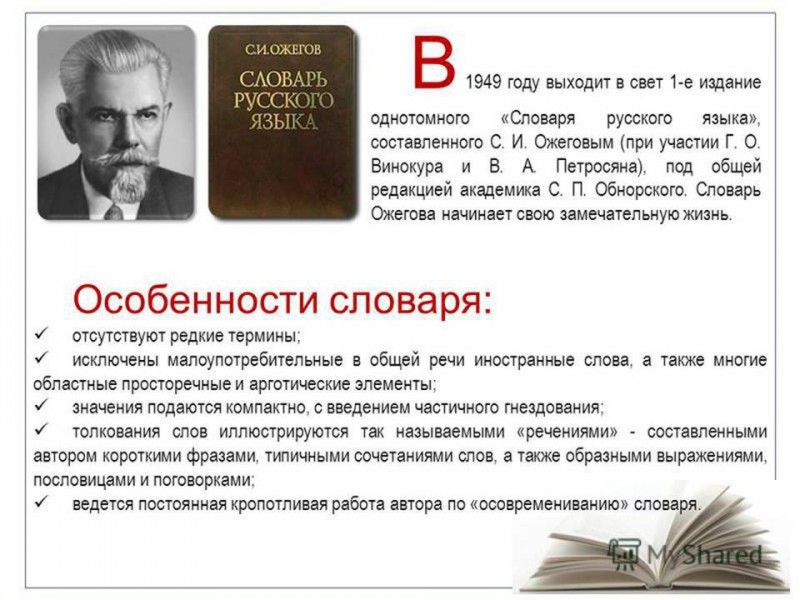 С.И. ОЖЕГОВ
СЛОВАРЬ РУССКОГО ЯЗЫКА

В 1949 году выходит в свет 1-е издание однотомного «Словаря русского языка», составленного С. И. Ожеговым (при участии Г. О. Винокура и В. А. Петросяна), под общей редакцией академика С. П. Обнорского. Словарь Ожегова начинает свою замечательную жизнь.

Особенности словаря:

✓ отсутствуют редкие термины;
✓ исключены малоупотребительные в общей речи иностранные слова, а также многие областные просторечные и арготические элементы;
✓ значения подаются компактно, с введением частичного гнездования;
✓ толкования слов иллюстрируются так называемыми «речениями» - составленными автором короткими фразами, типичными сочетаниями слов, а также образными выражениями, пословицами и поговорками;
✓ ведется постоянная кропотливая работа автора по «осовремениванию» словаря.

MyShared